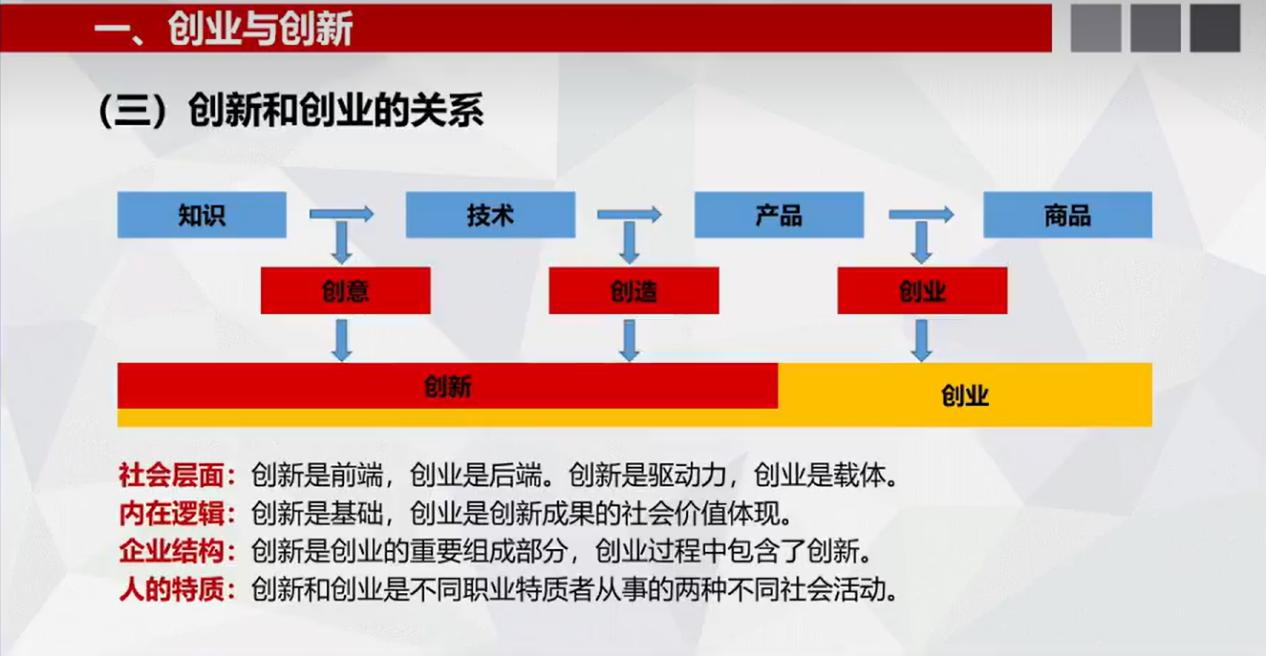 一、创业与创新

（三）创新和创业的关系

知识

技术

产品

商品

创意

创造

创业

创新

创业

社会层面：创新是前端，创业是后端。创新是驱动力，创业是载体。
内在逻辑：创新是基础，创业是创新成果的社会价值体现。
企业结构：创新是创业的重要组成部分，创业过程中包含了创新。
人的特质：创新和创业是不同职业特质者从事的两种不同社会活动。